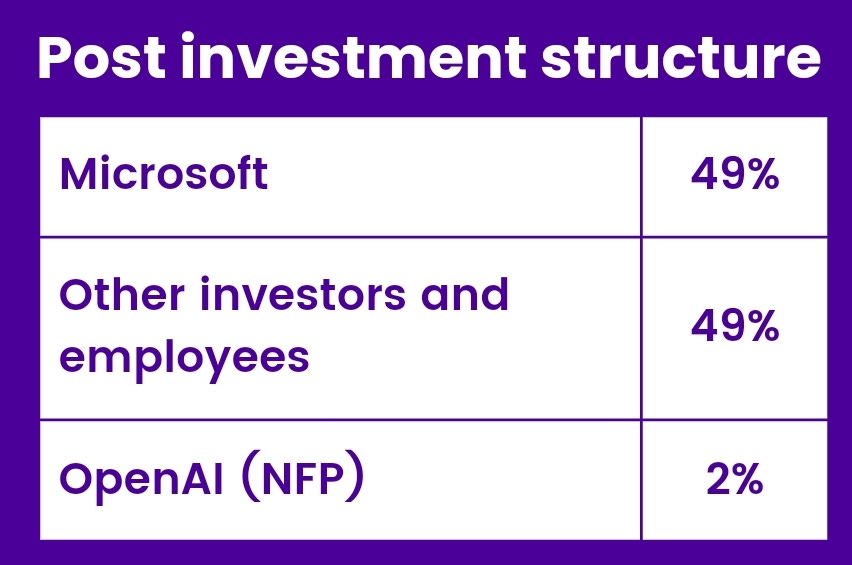 Post investment structure

| | |
|---|---|
| Microsoft | 49% |
| Other investors and employees | 49% |
| OpenAI (NFP) | 2% |